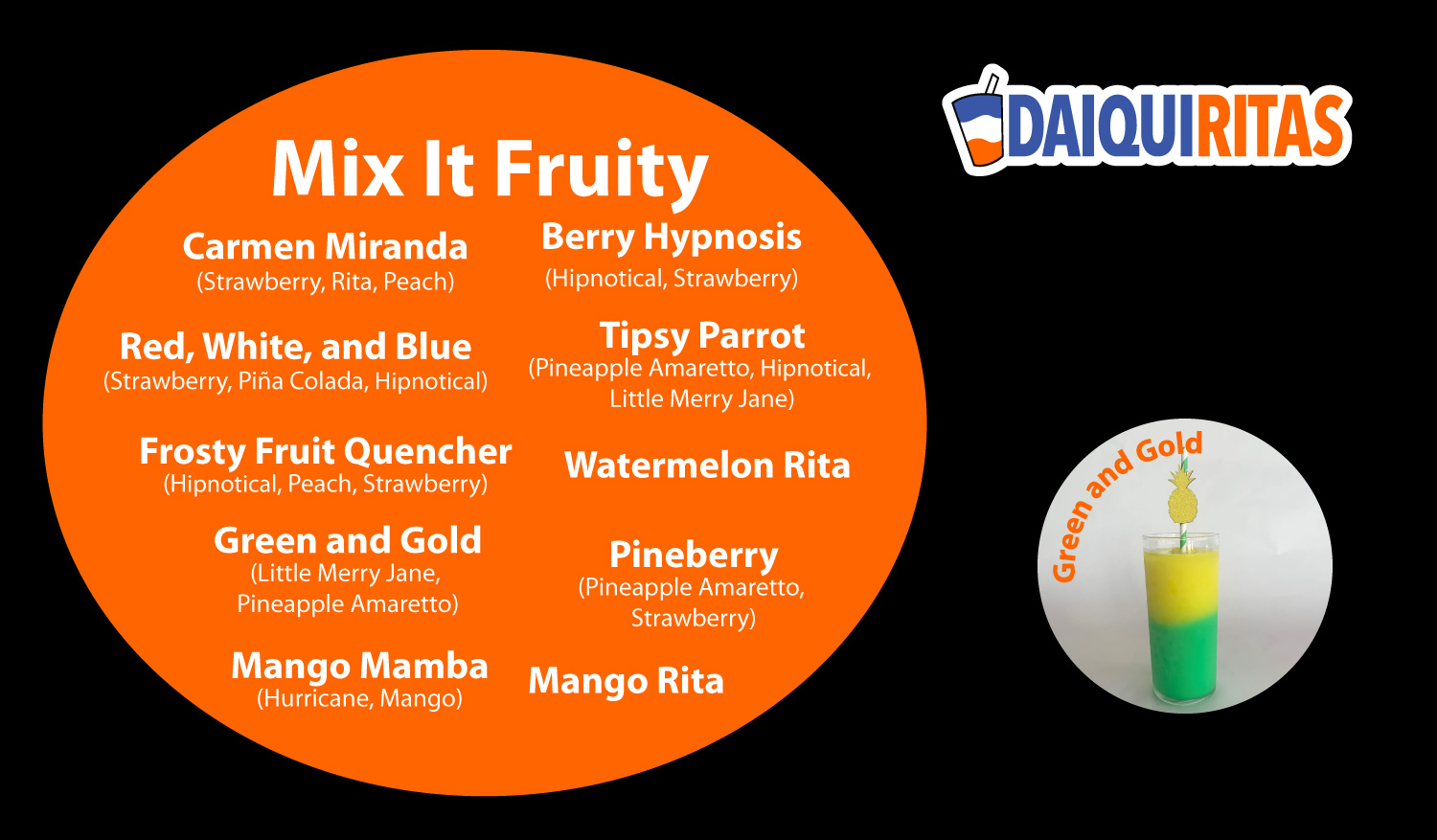 Mix It Fruity

Carmen Miranda
(Strawberry, Rita, Peach)

Red, White, and Blue
(Strawberry, Piña Colada, Hipnotical)

Frosty Fruit Quencher
(Hipnotical, Peach, Strawberry)

Green and Gold
(Little Merry Jane, Pineapple Amaretto)

Mango Mamba
(Hurricane, Mango)

Berry Hypnosis
(Hipnotical, Strawberry)

Tipsy Parrot
(Pineapple Amaretto, Hipnotical, Little Merry Jane)

Watermelon Rita

Pineberry
(Pineapple Amaretto, Strawberry)

Mango Rita

DAIQUIRITAS

Green and Gold